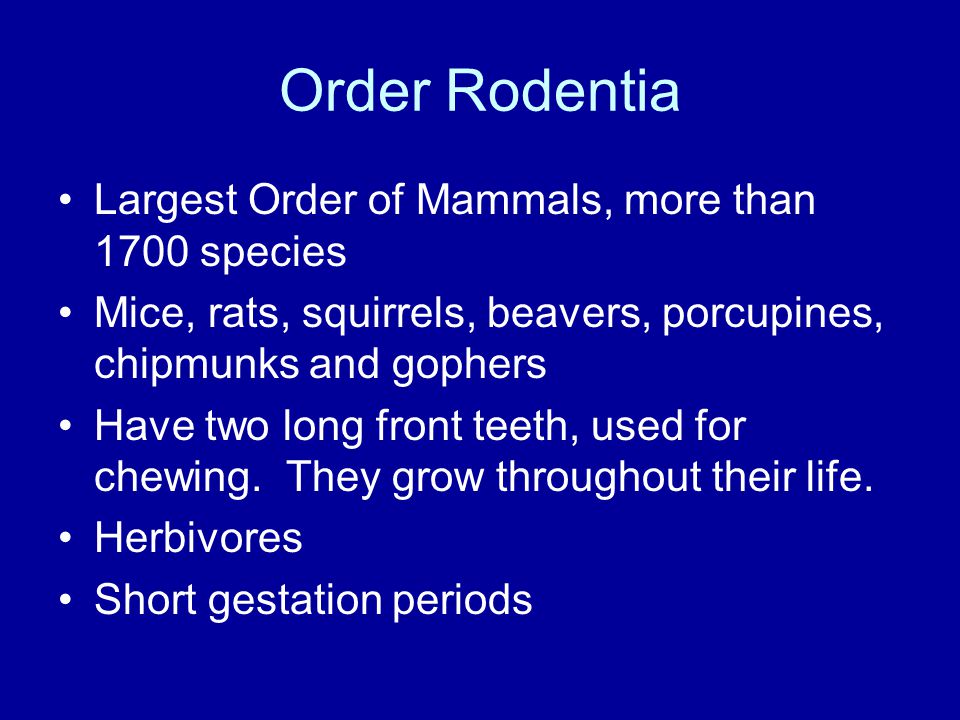 Order Rodentia

• Largest Order of Mammals, more than 1700 species
• Mice, rats, squirrels, beavers, porcupines, chipmunks and gophers
• Have two long front teeth, used for chewing.  They grow throughout their life.
• Herbivores
• Short gestation periods